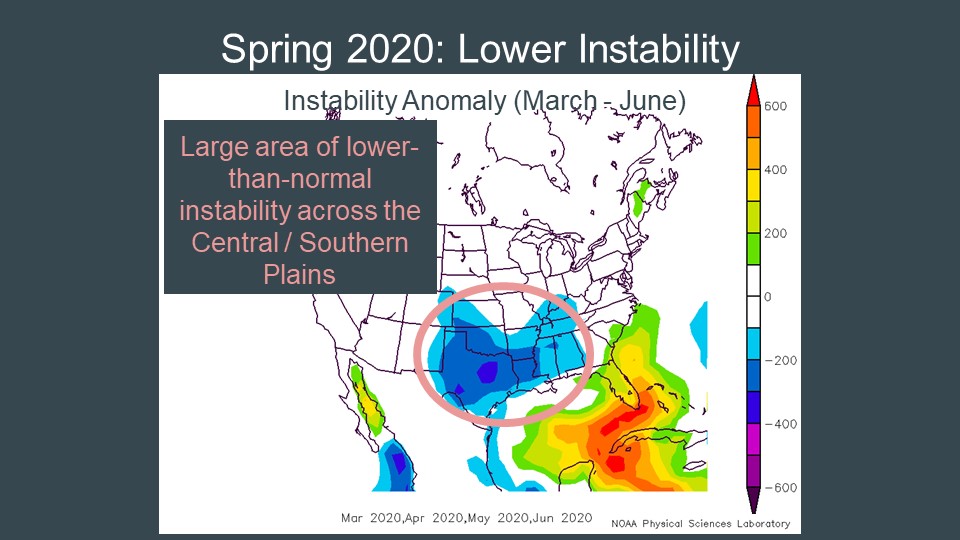 Spring 2020: Lower Instability

Instability Anomaly (March - June)

Large area of lower-than-normal instability across the Central / Southern Plains

600
400
200
0
−200
−400
−600

Mar 2020,Apr 2020,May 2020,Jun 2020

NOAA Physical Sciences Laboratory